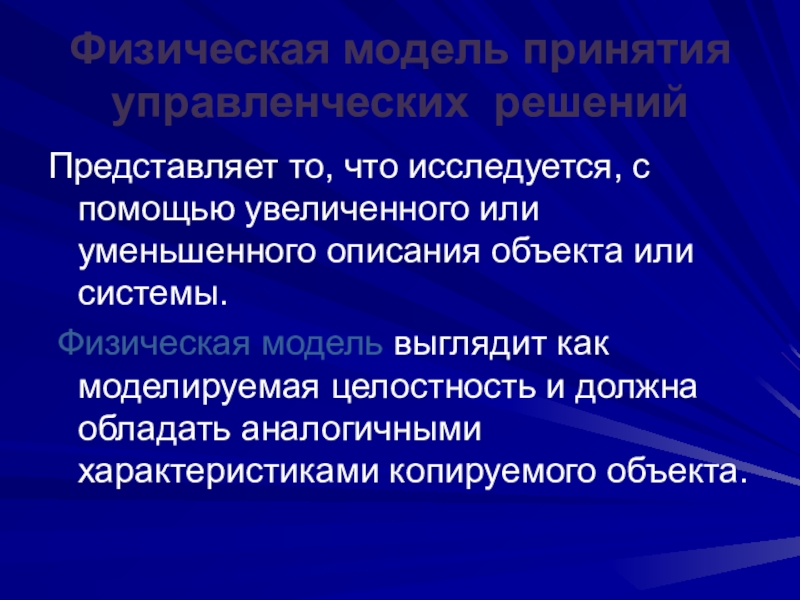 Физическая модель принятия управленческих решений

Представляет то, что исследуется, с помощью увеличенного или уменьшенного описания объекта или системы.

Физическая модель выглядит как моделируемая целостность и должна обладать аналогичными характеристиками копируемого объекта.